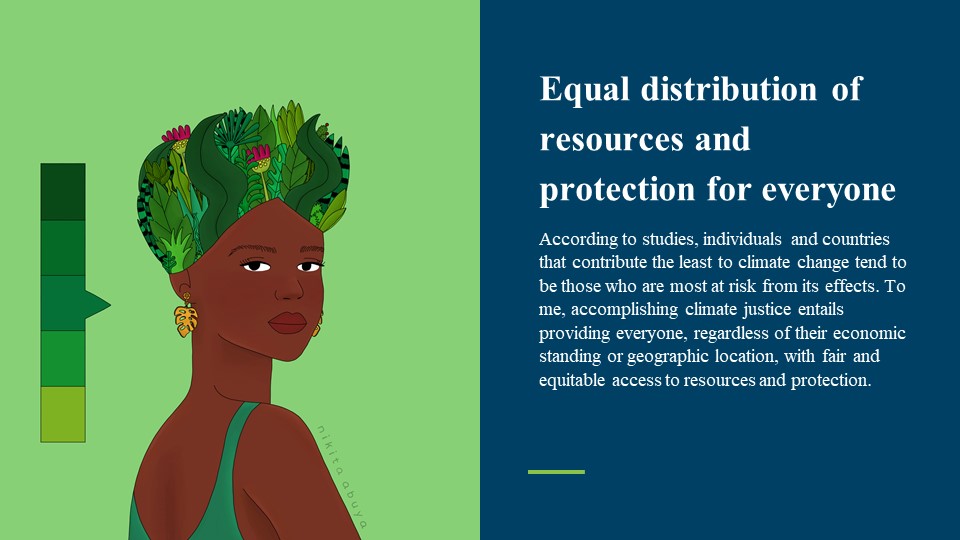 nikita abuya

Equal distribution of resources and protection for everyone

According to studies, individuals and countries that contribute the least to climate change tend to be those who are most at risk from its effects. To me, accomplishing climate justice entails providing everyone, regardless of their economic standing or geographic location, with fair and equitable access to resources and protection.